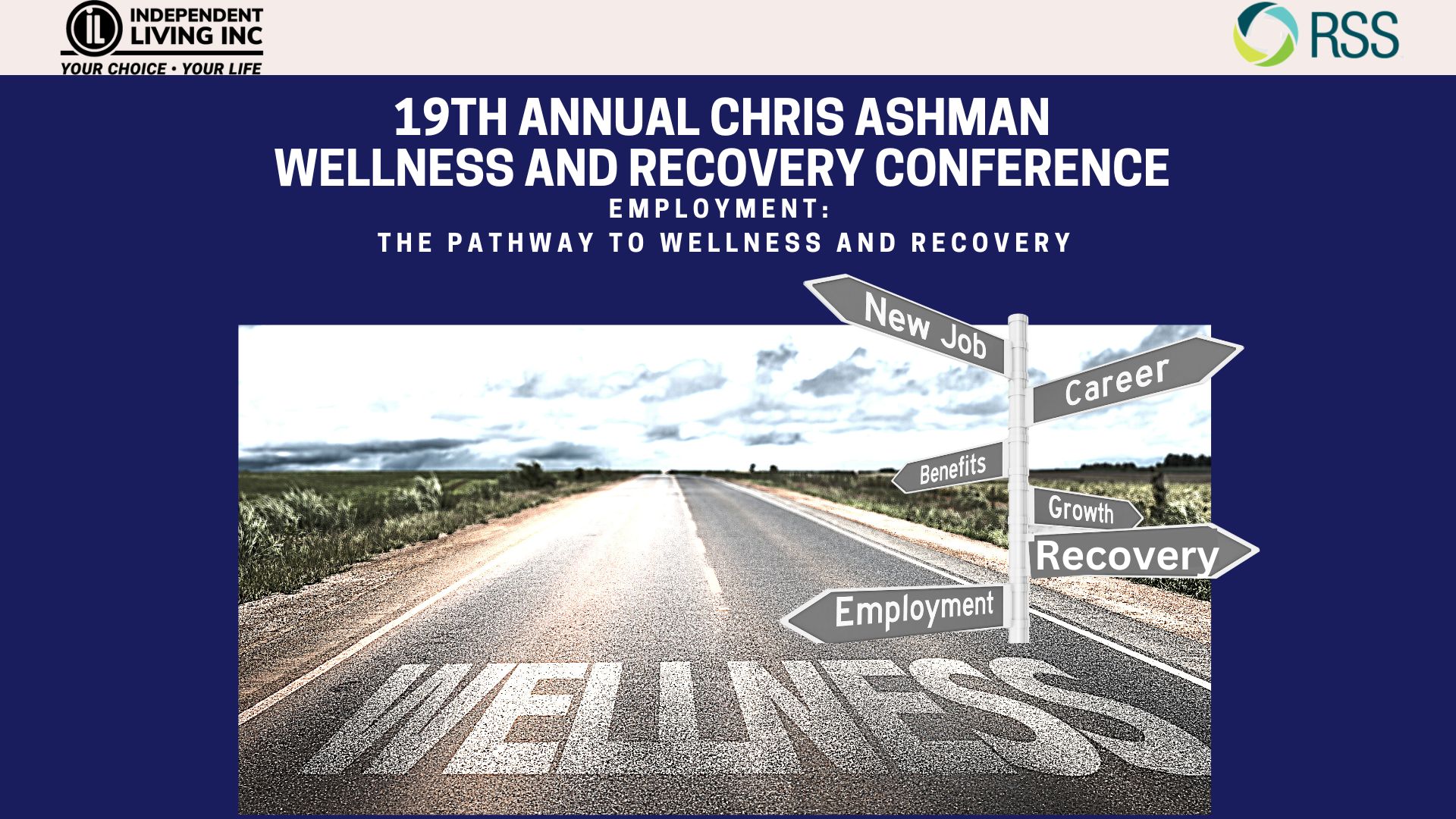 iL INDEPENDENT LIVING INC
YOUR CHOICE • YOUR LIFE

RSS

19TH ANNUAL CHRIS ASHMAN WELLNESS AND RECOVERY CONFERENCE

EMPLOYMENT:
THE PATHWAY TO WELLNESS AND RECOVERY

New Job
Career
Benefits
Growth
Recovery
Employment

WELLNESS